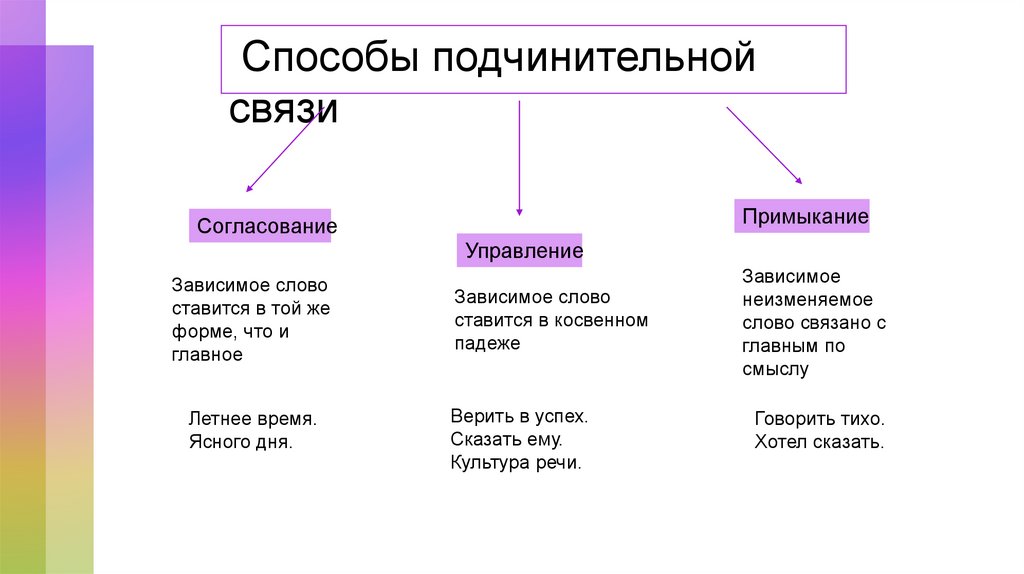 Способы подчинительной связи

Согласование

Зависимое слово ставится в той же форме, что и главное

Летнее время.
Ясного дня.

Управление

Зависимое слово ставится в косвенном падеже

Верить в успех.
Сказать ему.
Культура речи.

Примыкание

Зависимое неизменяемое слово связано с главным по смыслу

Говорить тихо.
Хотел сказать.